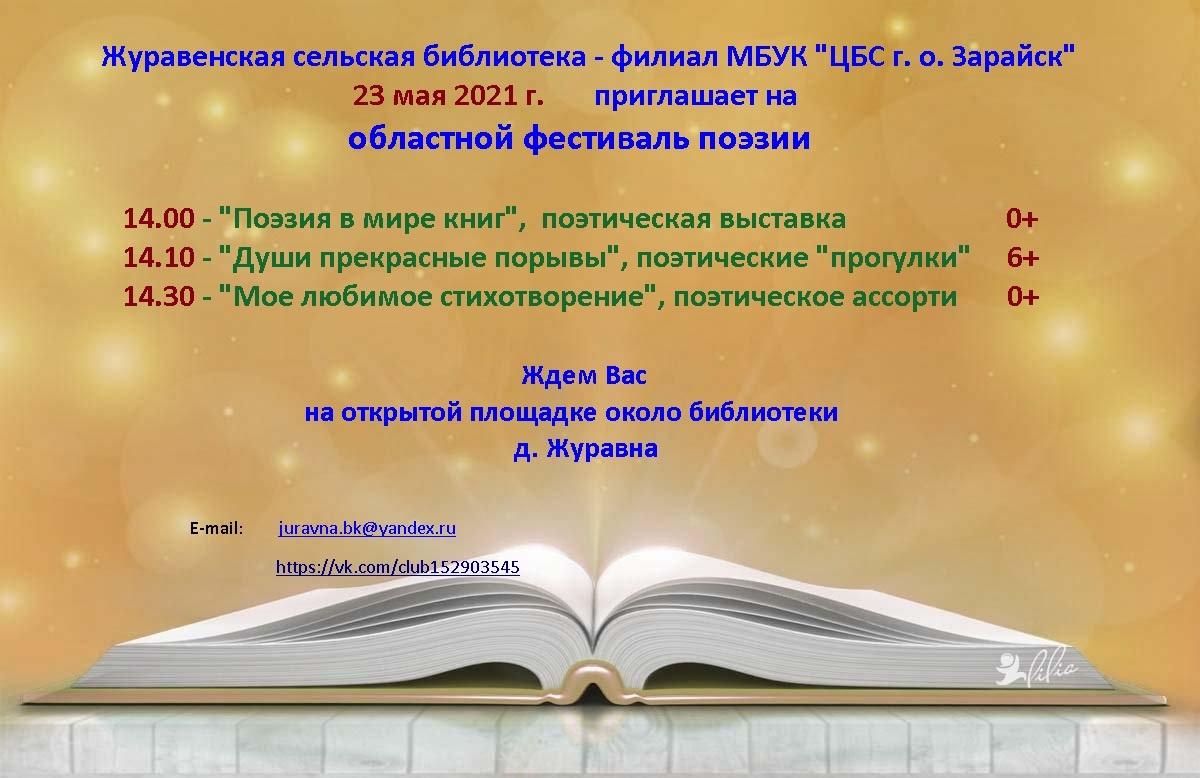 Журавенская сельская библиотека - филиал МБУК "ЦБС г. о. Зарайск"
23 мая 2021 г. приглашает на
областной фестиваль поэзии

14.00 - "Поэзия в мире книг", поэтическая выставка 0+
14.10 - "Души прекрасные порывы", поэтические "прогулки" 6+
14.30 - "Мое любимое стихотворение", поэтическое ассорти 0+

Ждем Вас
на открытой площадке около библиотеки
д. Журавна

E-mail: juravna.bk@yandex.ru

https://vk.com/club152903545

Lilia